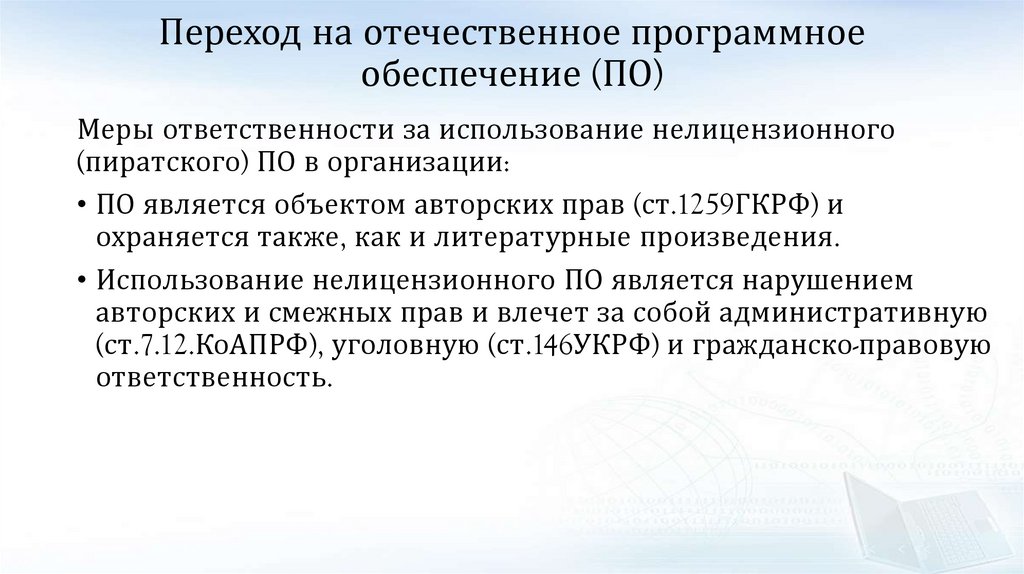 Переход на отечественное программное обеспечение (ПО)

Меры ответственности за использование нелицензионного (пиратского) ПО в организации:

• ПО является объектом авторских прав (ст.1259ГКРФ) и охраняется также, как и литературные произведения.

• Использование нелицензионного ПО является нарушением авторских и смежных прав и влечет за собой административную (ст.7.12.КоАПРФ), уголовную (ст.146УКРФ) и гражданско-правовую ответственность.